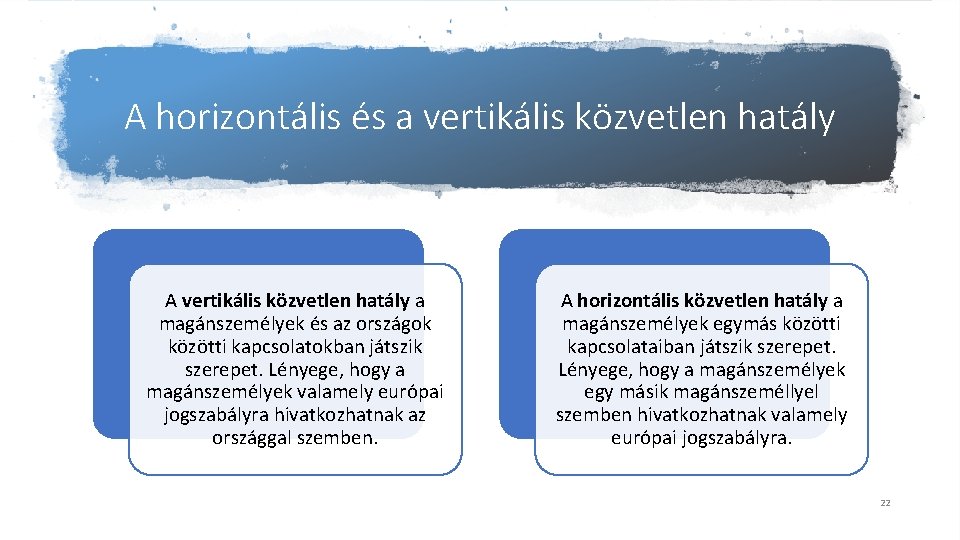 A horizontális és a vertikális közvetlen hatály

A vertikális közvetlen hatály a magánszemélyek és az országok közötti kapcsolatokban játszik szerepet. Lényege, hogy a magánszemélyek valamely európai jogszabályra hivatkozhatnak az országgal szemben.

A horizontális közvetlen hatály a magánszemélyek egymás közötti kapcsolataiban játszik szerepet. Lényege, hogy a magánszemélyek egy másik magánszeméllyel szemben hivatkozhatnak valamely európai jogszabályra.

22